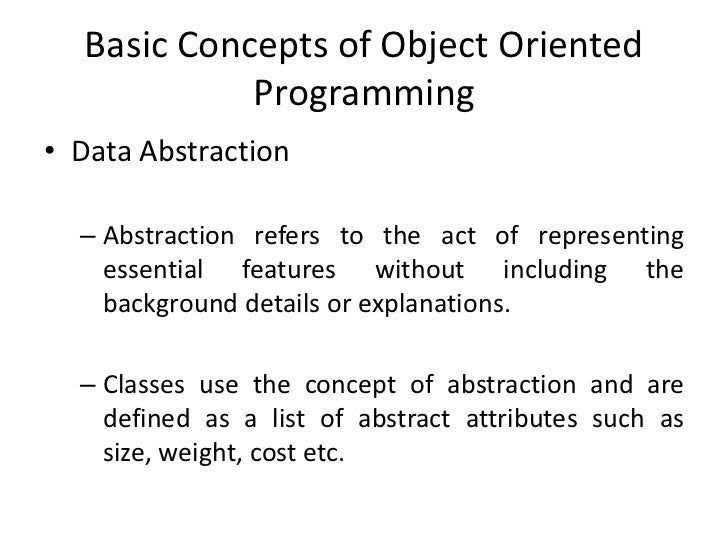 Basic Concepts of Object Oriented Programming

• Data Abstraction

– Abstraction refers to the act of representing essential features without including the background details or explanations.

– Classes use the concept of abstraction and are defined as a list of abstract attributes such as size, weight, cost etc.